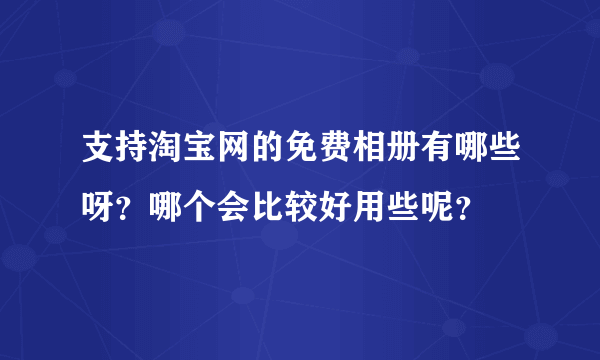 支持淘宝网的免费相册有哪些呀？哪个会比较好用些呢？